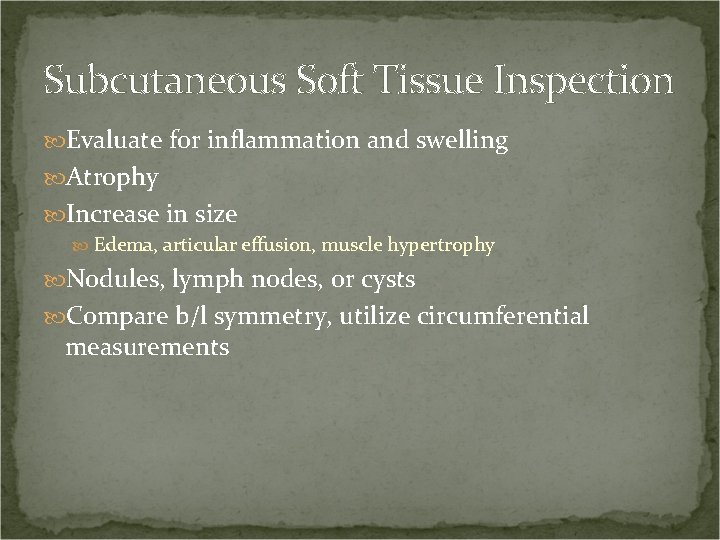 Subcutaneous Soft Tissue Inspection

Evaluate for inflammation and swelling

Atrophy

Increase in size

Edema, articular effusion, muscle hypertrophy

Nodules, lymph nodes, or cysts

Compare b/l symmetry, utilize circumferential measurements